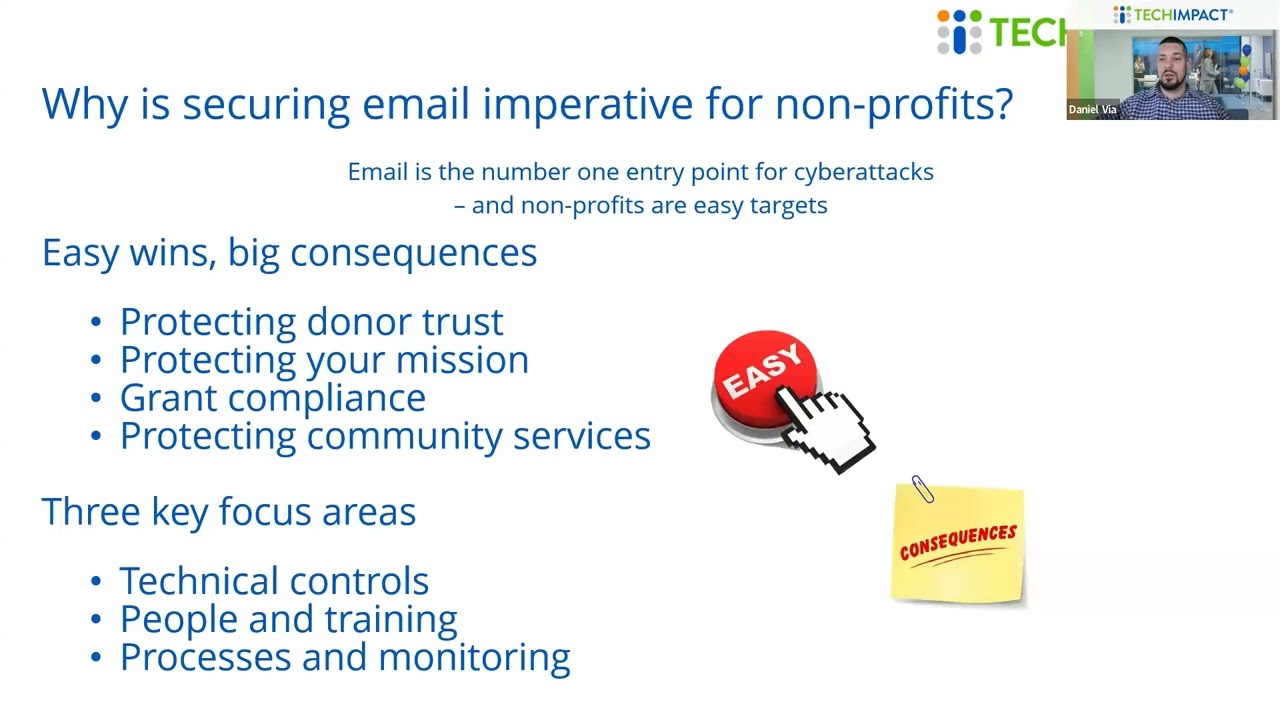 TECH

TECHIMPACT®

Daniel Via

Why is securing email imperative for non-profits?

Email is the number one entry point for cyberattacks – and non-profits are easy targets

Easy wins, big consequences

• Protecting donor trust
• Protecting your mission
• Grant compliance
• Protecting community services

EASY

CONSEQUENCES

Three key focus areas

• Technical controls
• People and training
• Processes and monitoring